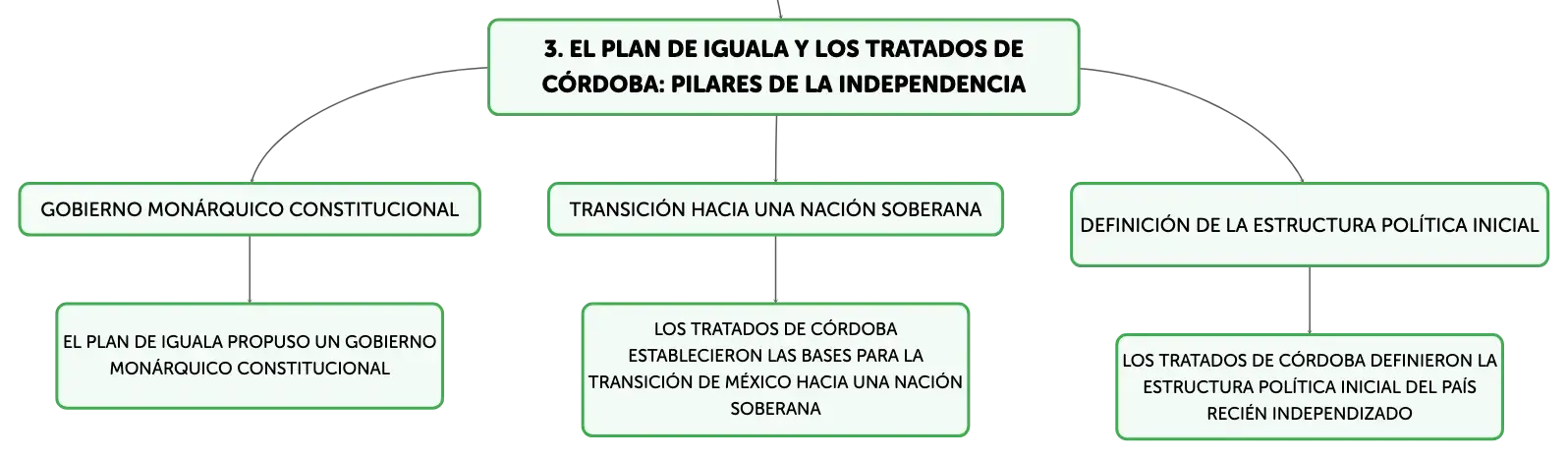 3. EL PLAN DE IGUALA Y LOS TRATADOS DE CÓRDOBA: PILARES DE LA INDEPENDENCIA

GOBIERNO MONÁRQUICO CONSTITUCIONAL

EL PLAN DE IGUALA PROPUSO UN GOBIERNO MONÁRQUICO CONSTITUCIONAL

TRANSICIÓN HACIA UNA NACIÓN SOBERANA

LOS TRATADOS DE CÓRDOBA ESTABLECIERON LAS BASES PARA LA TRANSICIÓN DE MÉXICO HACIA UNA NACIÓN SOBERANA

DEFINICIÓN DE LA ESTRUCTURA POLÍTICA INICIAL

LOS TRATADOS DE CÓRDOBA DEFINIERON LA ESTRUCTURA POLÍTICA INICIAL DEL PAÍS RECIÉN INDEPENDIZADO